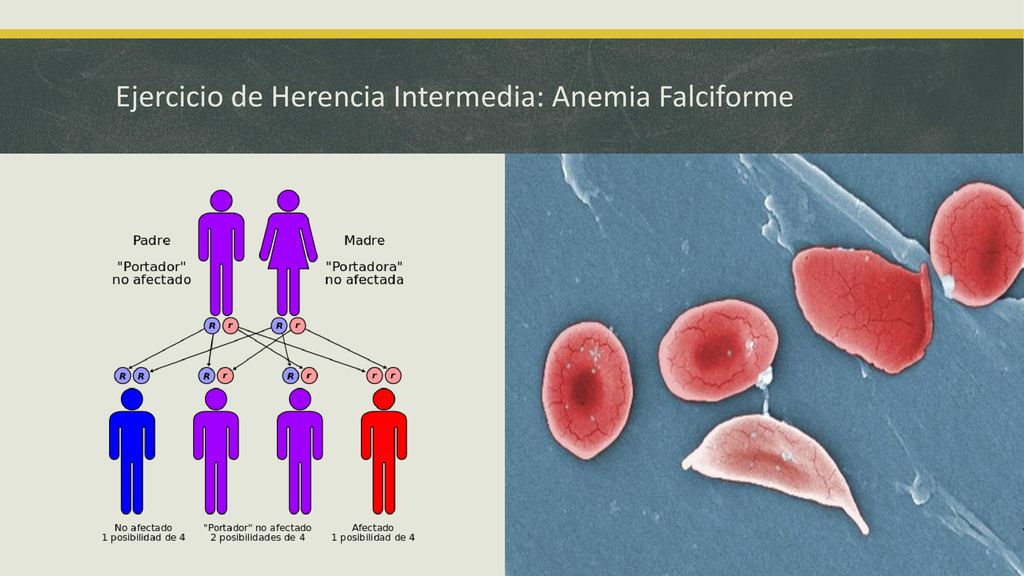 Ejercicio de Herencia Intermedia: Anemia Falciforme

Padre

"Portador"
no afectado

Madre

"Portadora"
no afectada

R r R r

R R R r R r r r

No afectado
1 posibilidad de 4

"Portador" no afectado
2 posibilidades de 4

Afectado
1 posibilidad de 4